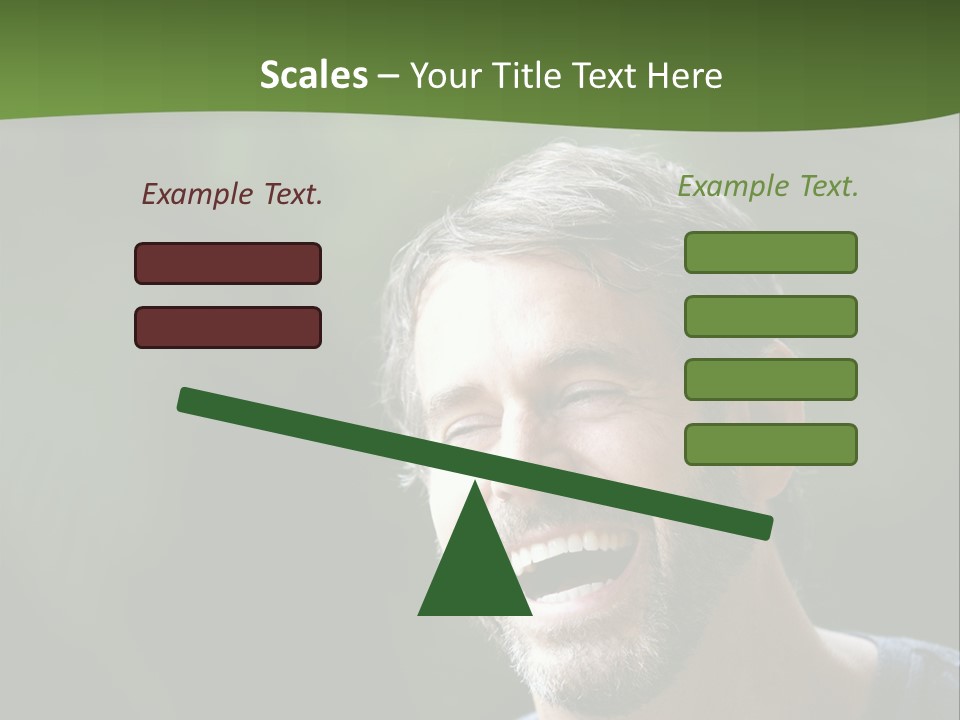 Scales – Your Title Text Here

Example Text.

Example Text.